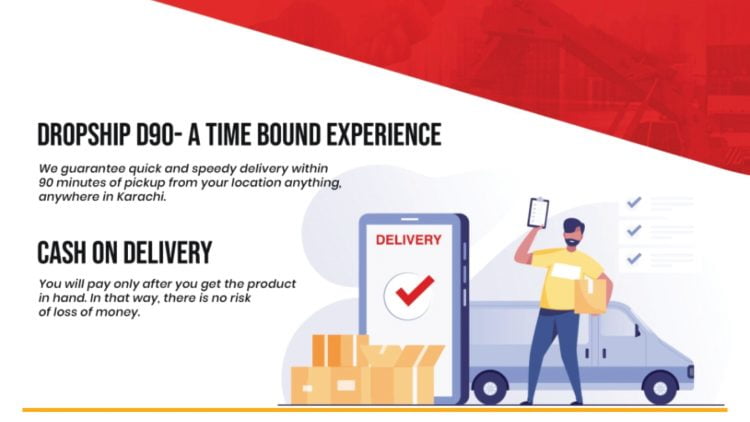 DROPSHIP D90- A TIME BOUND EXPERIENCE

We guarantee quick and speedy delivery within 90 minutes of pickup from your location anything, anywhere in Karachi.

CASH ON DELIVERY

You will pay only after you get the product in hand. In that way, there is no risk of loss of money.

DELIVERY